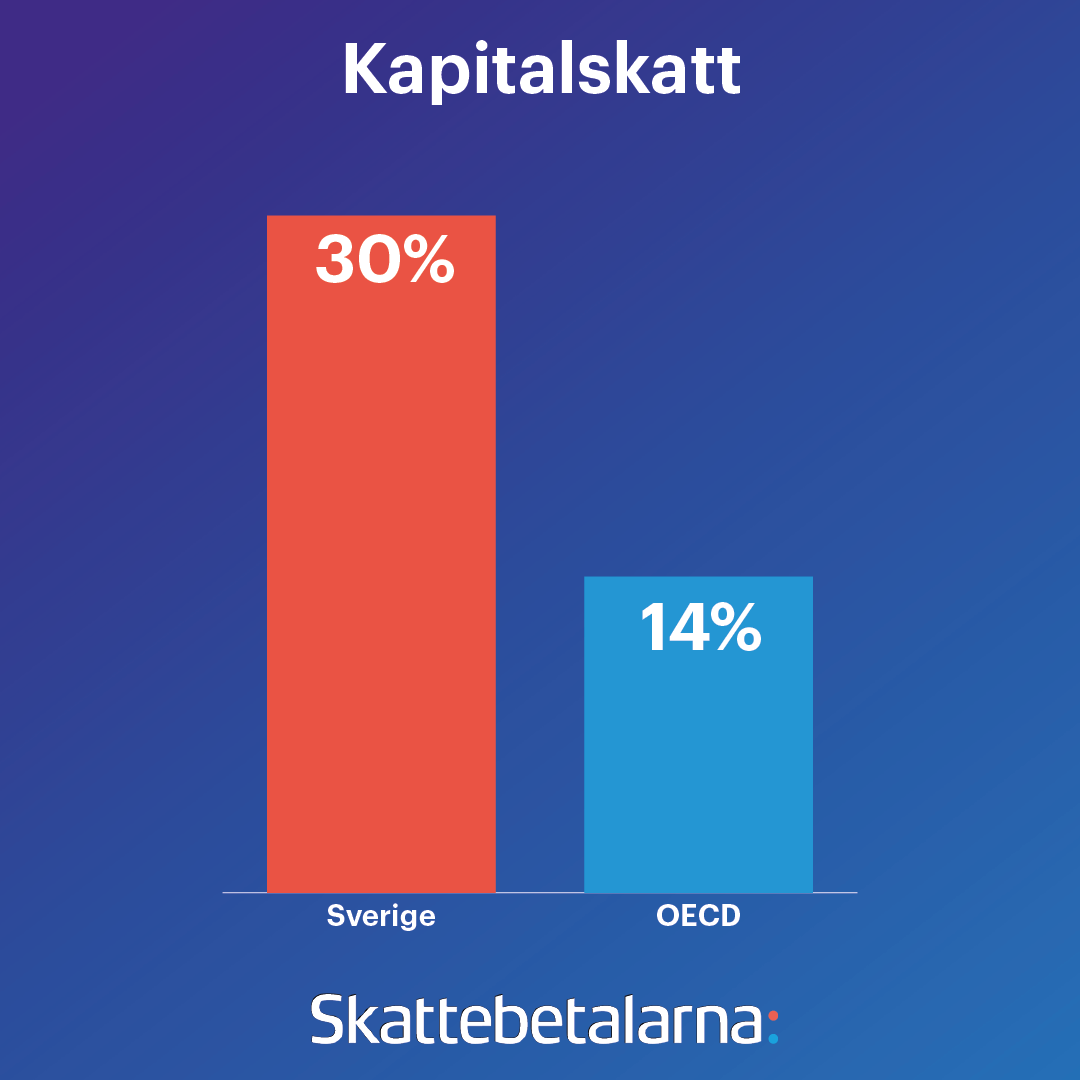 Kapitalskatt

30%

14%

Sverige

OECD

Skattebetalarna: